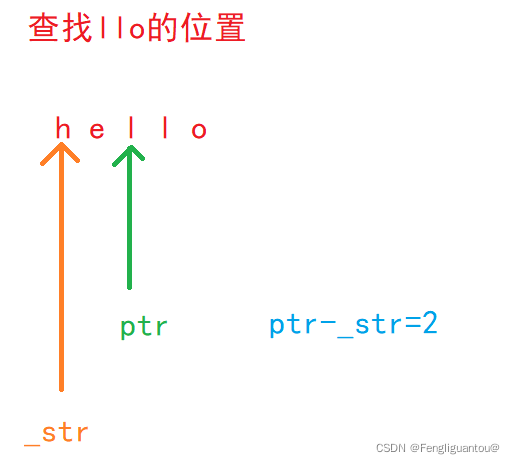 查找llo的位置

h e l l o

ptr

ptr-_str=2

_str

CSDN @Fengliguantou@